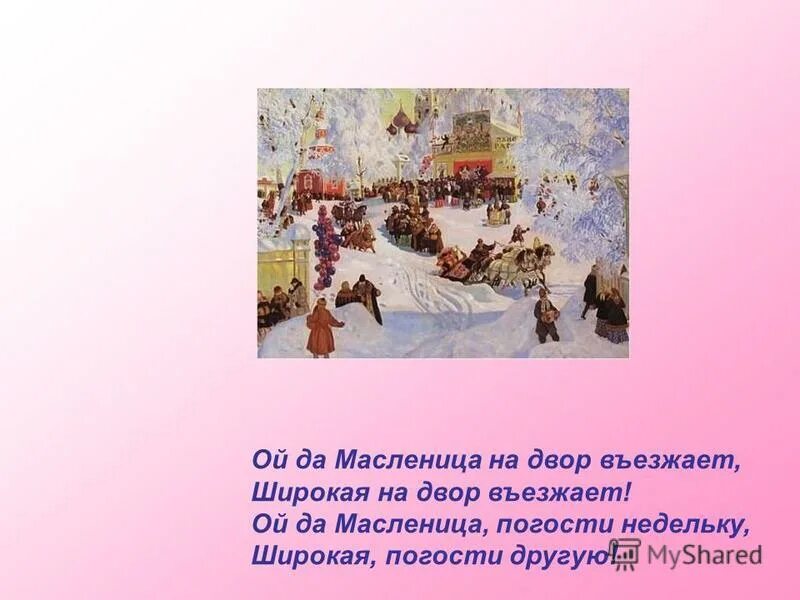 Ой да Масленица на двор въезжает,
Широкая на двор въезжает!
Ой да Масленица, погости недельку,
Широкая, погости другую!

MyShared